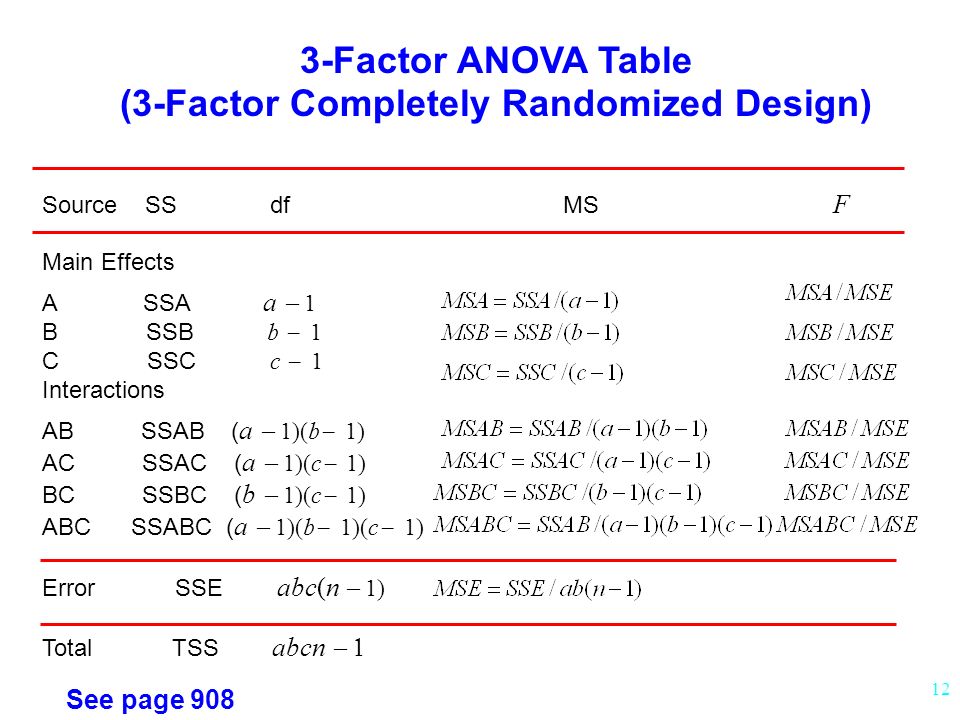 3-Factor ANOVA Table
(3-Factor Completely Randomized Design)

| Source | SS | df | MS | $F$ |
|---|---|---|---|---|
| Main Effects | | | | |
| A | SSA | $a-1$ | $MSA = SSA/(a-1)$ | $MSA/MSE$ |
| B | SSB | $b-1$ | $MSB = SSB/(b-1)$ | $MSB/MSE$ |
| C | SSC | $c-1$ | $MSC = SSC/(c-1)$ | $MSC/MSE$ |
| Interactions | | | | |
| AB | SSAB | $(a-1)(b-1)$ | $MSAB = SSAB/(a-1)(b-1)$ | $MSAB/MSE$ |
| AC | SSAC | $(a-1)(c-1)$ | $MSAC = SSAC/(a-1)(c-1)$ | $MSAC/MSE$ |
| BC | SSBC | $(b-1)(c-1)$ | $MSBC = SSBC/(b-1)(c-1)$ | $MSBC/MSE$ |
| ABC | SSABC | $(a-1)(b-1)(c-1)$ | $MSABC = SSAB/(a-1)(b-1)(c-1)$ | $MSABC/MSE$ |
| Error | SSE | $abc(n-1)$ | $MSE = SSE/ab(n-1)$ | |
| Total | TSS | $abcn-1$ | | |

See page 908

12